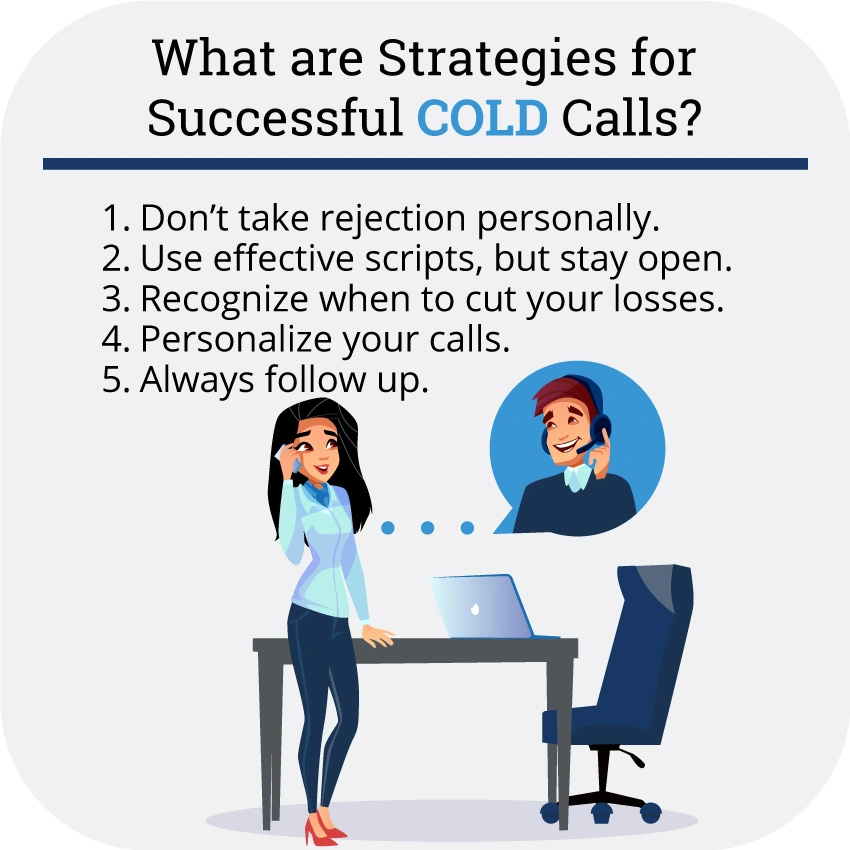 What are Strategies for Successful COLD Calls?

1. Don’t take rejection personally.
2. Use effective scripts, but stay open.
3. Recognize when to cut your losses.
4. Personalize your calls.
5. Always follow up.